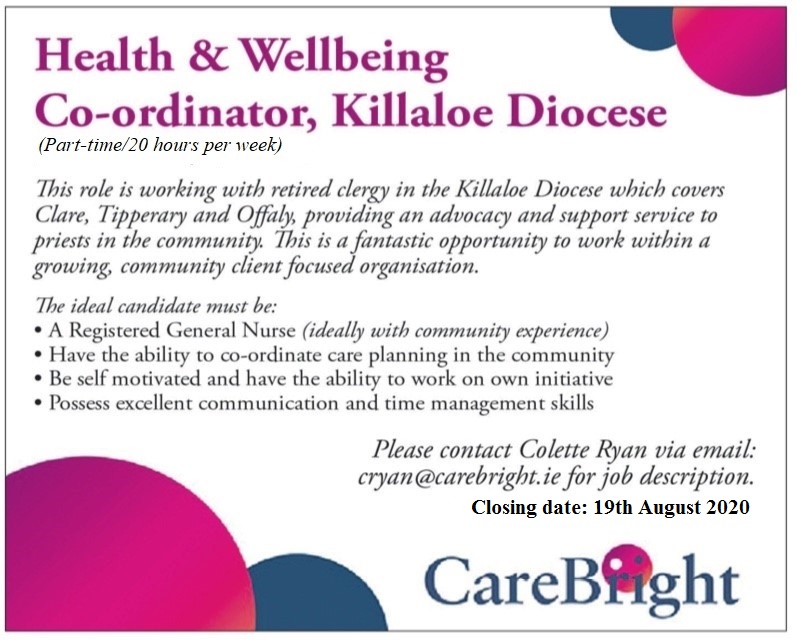 Health & Wellbeing Co-ordinator, Killaloe Diocese

(Part-time/20 hours per week)

This role is working with retired clergy in the Killaloe Diocese which covers Clare, Tipperary and Offaly, providing an advocacy and support service to priests in the community. This is a fantastic opportunity to work within a growing, community client focused organisation.

The ideal candidate must be:
• A Registered General Nurse (ideally with community experience)
• Have the ability to co-ordinate care planning in the community
• Be self motivated and have the ability to work on own initiative
• Possess excellent communication and time management skills

Please contact Colette Ryan via email: cryan@carebright.ie for job description.

Closing date: 19th August 2020

CareBright